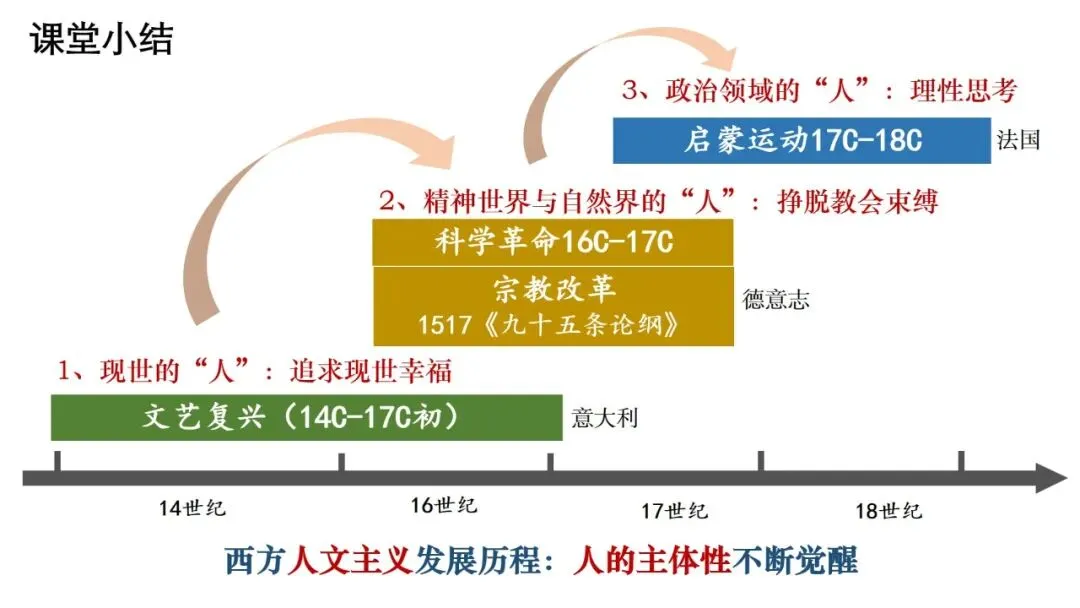 课堂小结

3、政治领域的“人”：理性思考

启蒙运动17C-18C

法国

2、精神世界与自然界的“人”：挣脱教会束缚

科学革命16C-17C

宗教改革

1517《九十五条论纲》

德意志

1、现世的“人”：追求现世幸福

文艺复兴（14C-17C初）

意大利

14世纪

16世纪

17世纪

18世纪

西方人文主义发展历程：人的主体性不断觉醒